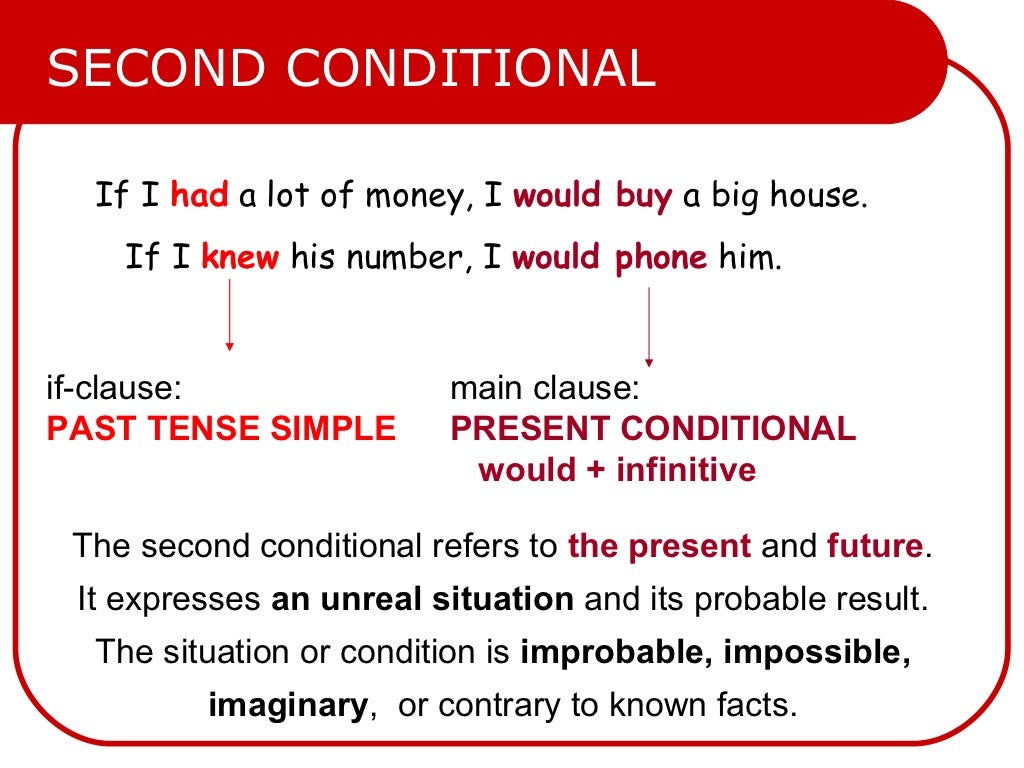 SECOND CONDITIONAL

If I had a lot of money, I would buy a big house.

If I knew his number, I would phone him.

if-clause:
PAST TENSE SIMPLE

main clause:
PRESENT CONDITIONAL
would + infinitive

The second conditional refers to the present and future. It expresses an unreal situation and its probable result. The situation or condition is improbable, impossible, imaginary, or contrary to known facts.